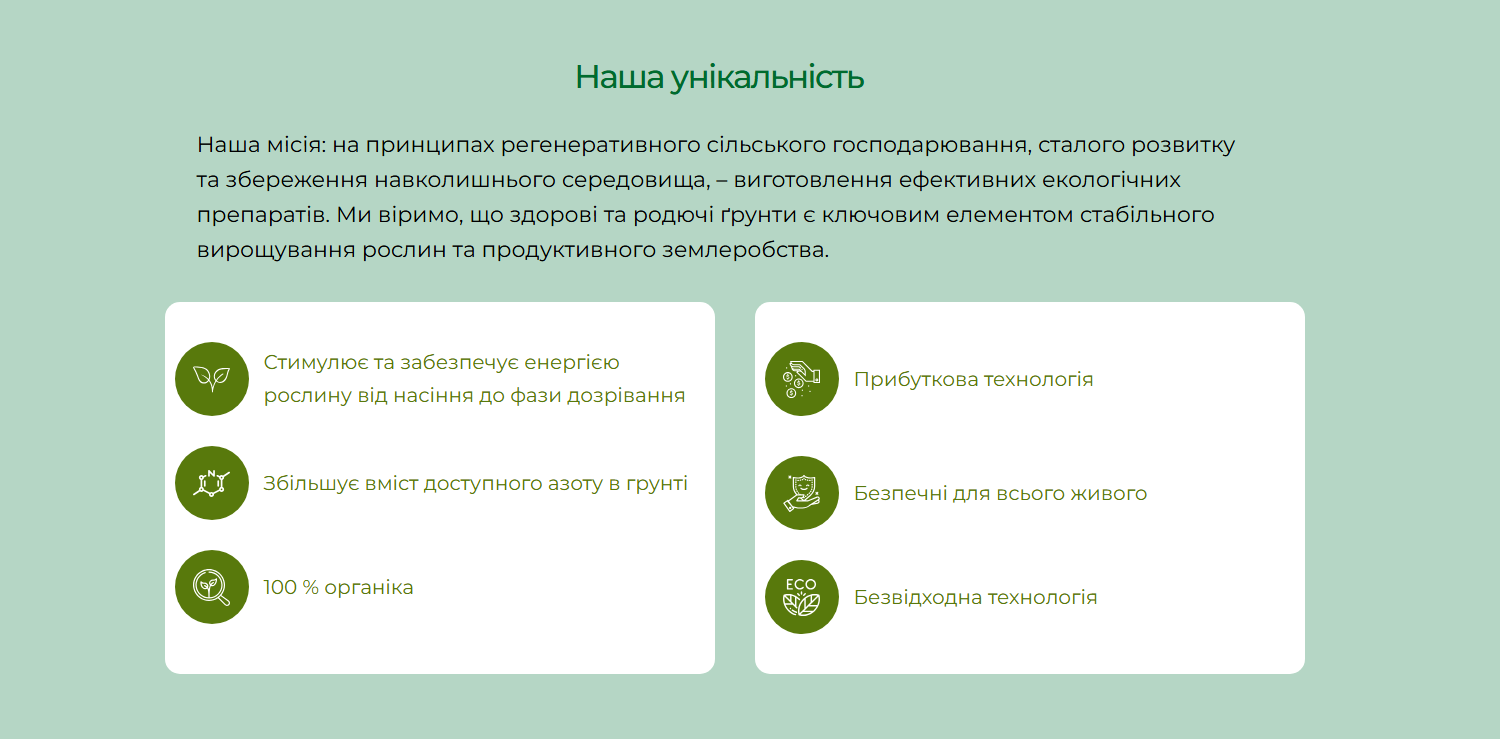 Наша унікальність

Наша місія: на принципах регенеративного сільського господарювання, сталого розвитку та збереження навколишнього середовища, – виготовлення ефективних екологічних препаратів. Ми віримо, що здорові та родючі ґрунти є ключовим елементом стабільного вирощування рослин та продуктивного землеробства.

Стимулює та забезпечує енергією рослину від насіння до фази дозрівання

N

Збільшує вміст доступного азоту в грунті

100 % органіка

Прибуткова технологія

Безпечні для всього живого

ECO

Безвідходна технологія